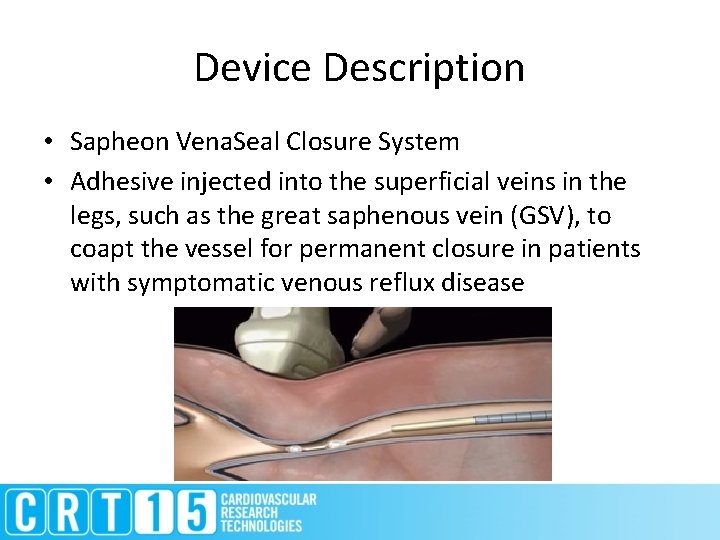 Device Description

• Sapheon VenaSeal Closure System

• Adhesive injected into the superficial veins in the legs, such as the great saphenous vein (GSV), to coapt the vessel for permanent closure in patients with symptomatic venous reflux disease

CRT15 CARDIOVASCULAR RESEARCH TECHNOLOGIES